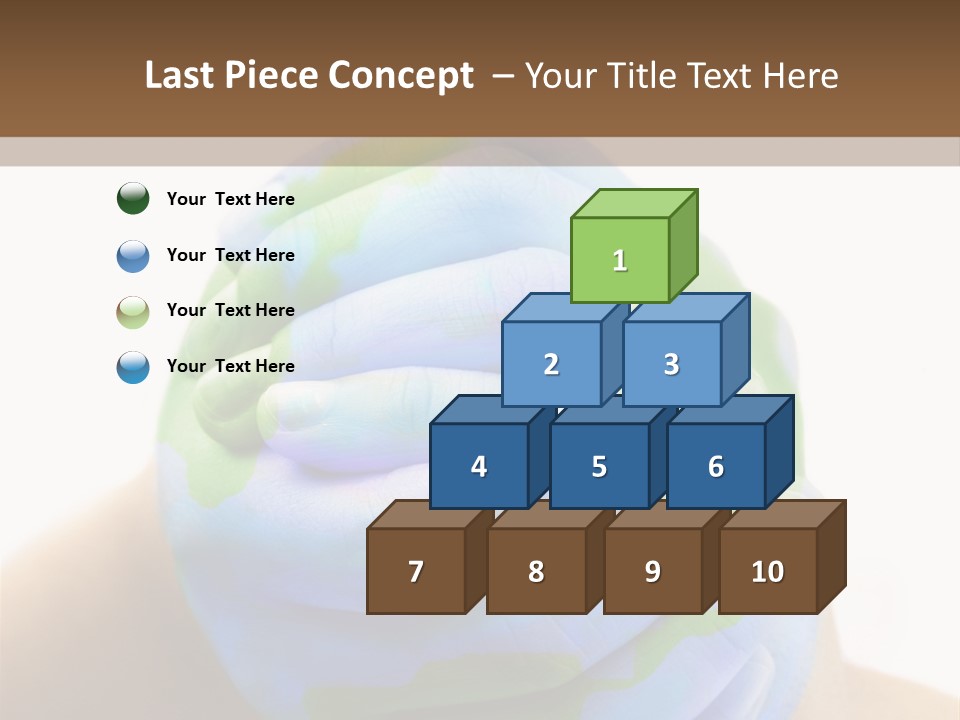 Last Piece Concept – Your Title Text Here

Your Text Here

Your Text Here

Your Text Here

Your Text Here

1

2

3

4

5

6

7

8

9

10